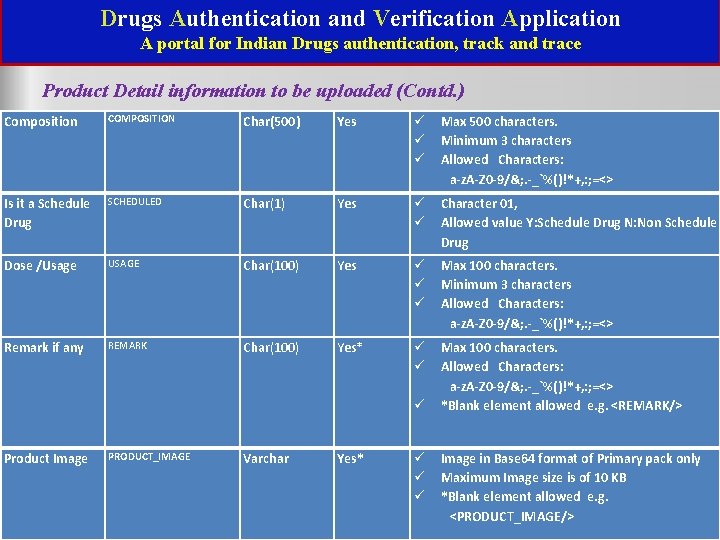 Drugs Authentication and Verification Application
A portal for Indian Drugs authentication, track and trace

Product Detail information to be uploaded (Contd.)

| Composition | COMPOSITION | Char(500) | Yes | ✓ Max 500 characters. ✓ Minimum 3 characters ✓ Allowed Characters: a-zA-Z0-9/&;.-_`%()!*+,:;=<> |
|---|---|---|---|---|
| Is it a Schedule Drug | SCHEDULED | Char(1) | Yes | ✓ Character 01, ✓ Allowed value Y:Schedule Drug N:Non Schedule Drug |
| Dose /Usage | USAGE | Char(100) | Yes | ✓ Max 100 characters. ✓ Minimum 3 characters ✓ Allowed Characters: a-zA-Z0-9/&;.-_`%()!*+,:;=<> |
| Remark if any | REMARK | Char(100) | Yes* | ✓ Max 100 characters. ✓ Allowed Characters: a-zA-Z0-9/&;.-_`%()!*+,:;=<> ✓ *Blank element allowed e.g. <REMARK/> |
| Product Image | PRODUCT_IMAGE | Varchar | Yes* | ✓ Image in Base64 format of Primary pack only ✓ Maximum Image size is of 10 KB ✓ *Blank element allowed e.g. <PRODUCT_IMAGE/> |